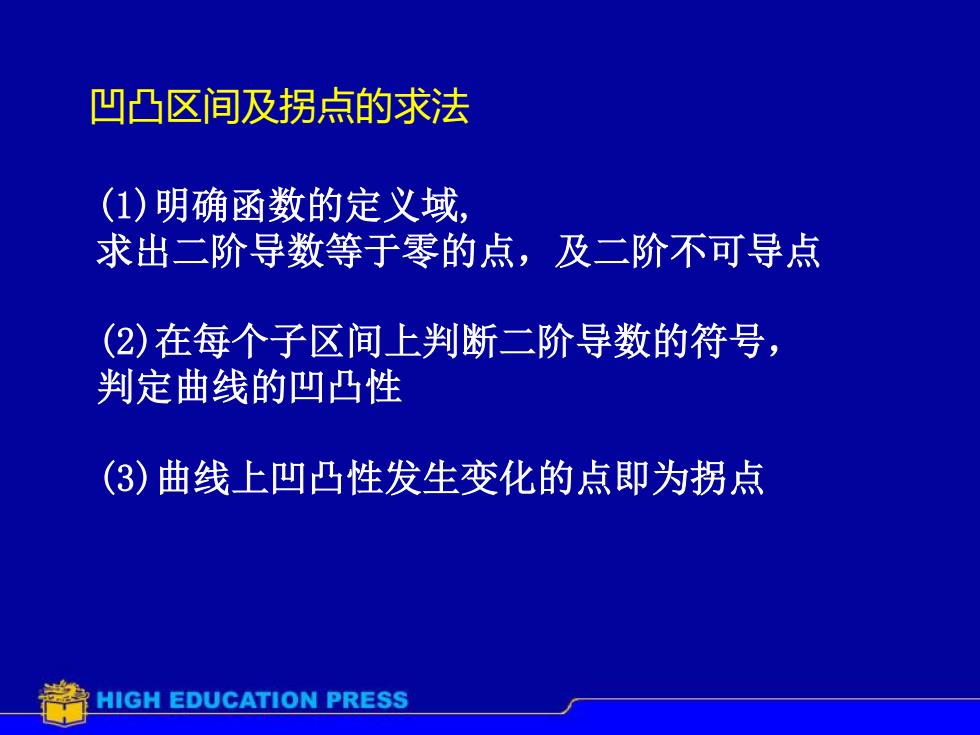 凹凸区间及拐点的求法

(1)明确函数的定义域,
求出二阶导数等于零的点，及二阶不可导点

(2)在每个子区间上判断二阶导数的符号，
判定曲线的凹凸性

(3)曲线上凹凸性发生变化的点即为拐点

HIGH EDUCATION PRESS